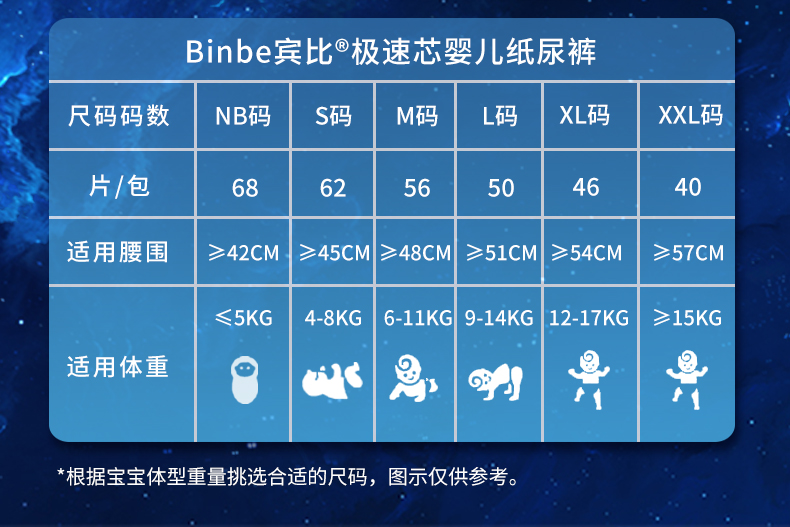 Binbe宾比®极速芯婴儿纸尿裤

| 尺码码数 | NB码 | S码 | M码 | L码 | XL码 | XXL码 |
|---|---|---|---|---|---|---|
| 片/包 | 68 | 62 | 56 | 50 | 46 | 40 |
| 适用腰围 | ≥42CM | ≥45CM | ≥48CM | ≥51CM | ≥54CM | ≥57CM |
| 适用体重 | ≤5KG | 4-8KG | 6-11KG | 9-14KG | 12-17KG | ≥15KG |

*根据宝宝体型重量挑选合适的尺码，图示仅供参考。